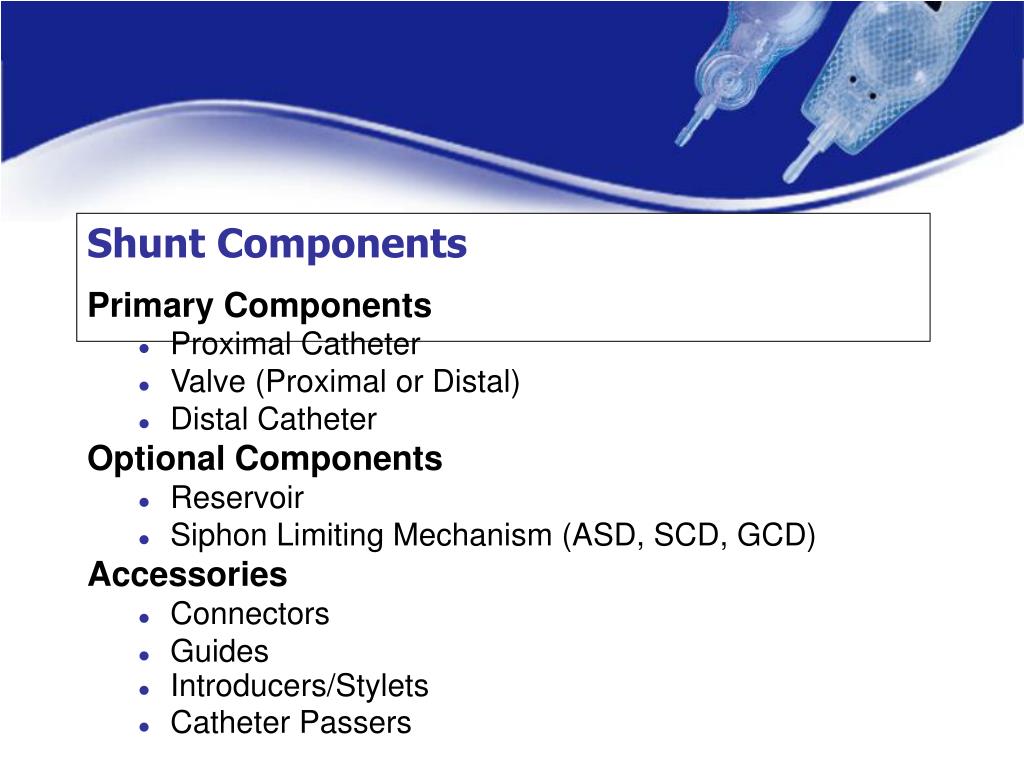 Shunt Components

Primary Components

- Proximal Catheter
- Valve (Proximal or Distal)
- Distal Catheter

Optional Components

- Reservoir
- Siphon Limiting Mechanism (ASD, SCD, GCD)

Accessories

- Connectors
- Guides
- Introducers/Stylets
- Catheter Passers